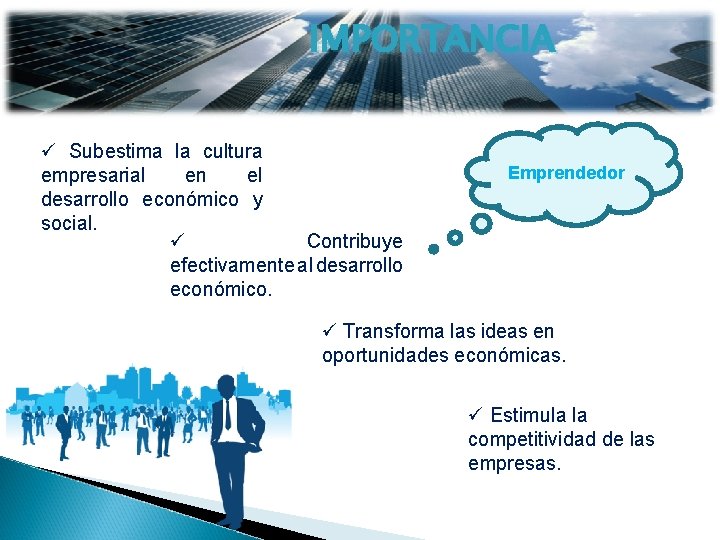 IMPORTANCIA

Emprendedor

✓ Subestima la cultura empresarial en el desarrollo económico y social.

✓ Contribuye efectivamente al desarrollo económico.

✓ Transforma las ideas en oportunidades económicas.

✓ Estimula la competitividad de las empresas.